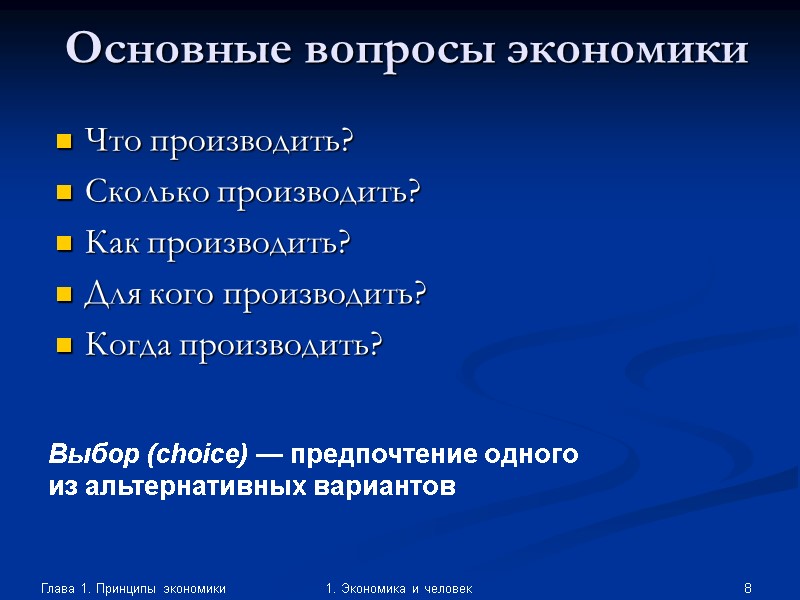 Основные вопросы экономики

- Что производить?
- Сколько производить?
- Как производить?
- Для кого производить?
- Когда производить?

Выбор (choice) — предпочтение одного из альтернативных вариантов

Глава 1. Принципы экономики

1. Экономика и человек

8